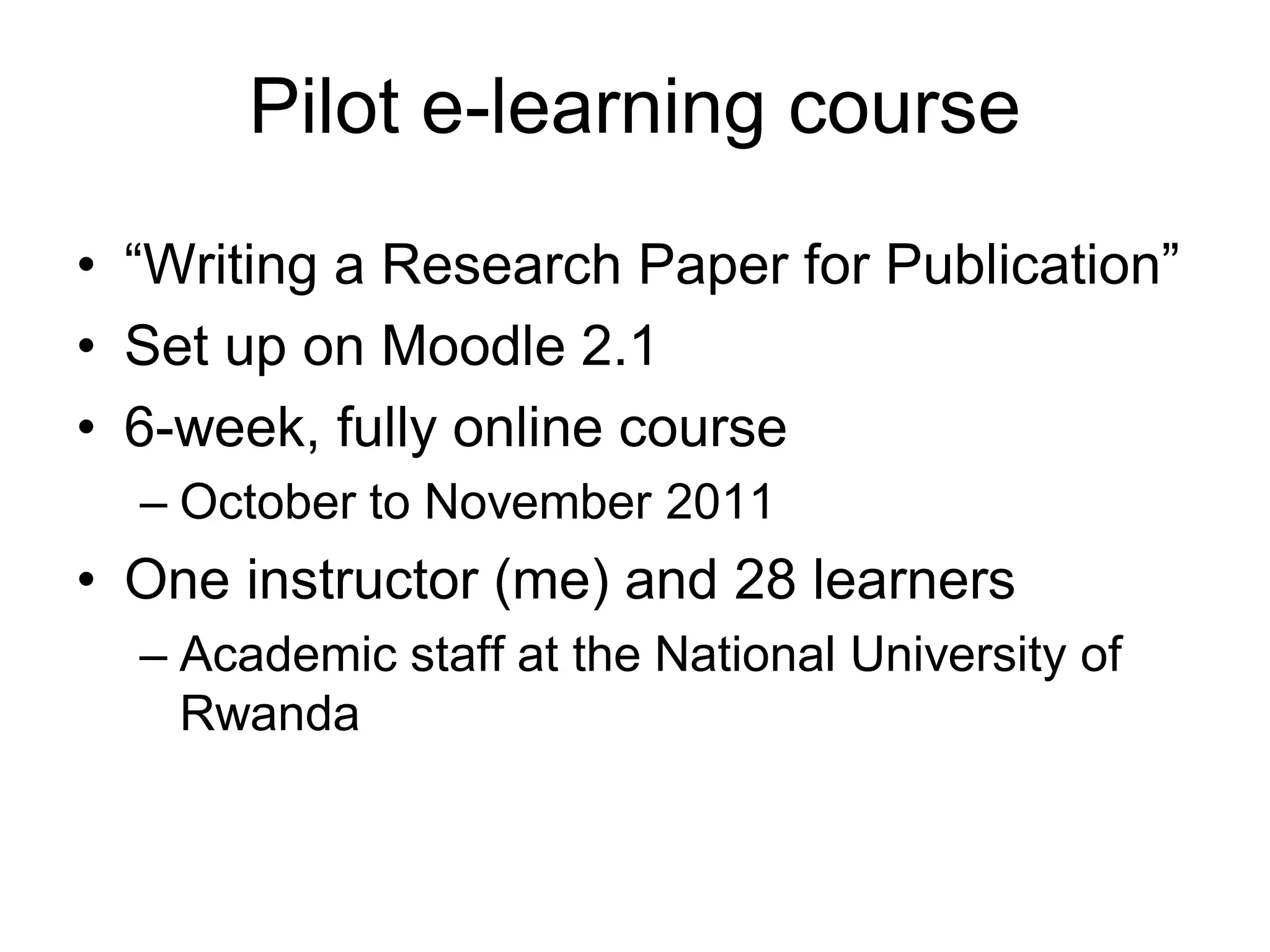 Pilot e-learning course

• “Writing a Research Paper for Publication”
• Set up on Moodle 2.1
• 6-week, fully online course
– October to November 2011
• One instructor (me) and 28 learners
– Academic staff at the National University of Rwanda